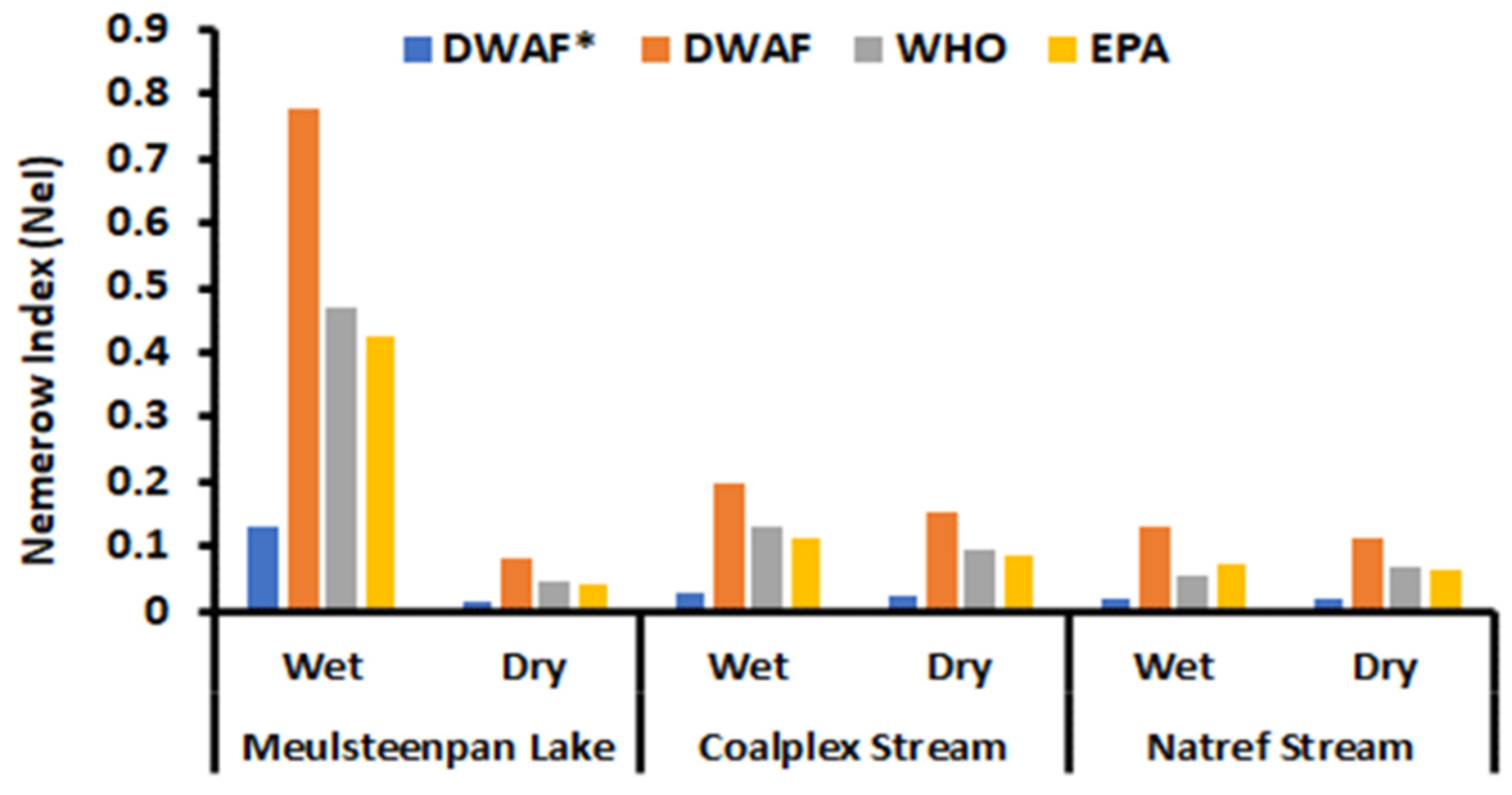 DWAF* DWAF WHO EPA

Nemerow Index (NeI)

0.9
0.8
0.7
0.6
0.5
0.4
0.3
0.2
0.1
0

Wet Dry Wet Dry Wet Dry

Meulsteenpan Lake Coalplex Stream Natref Stream